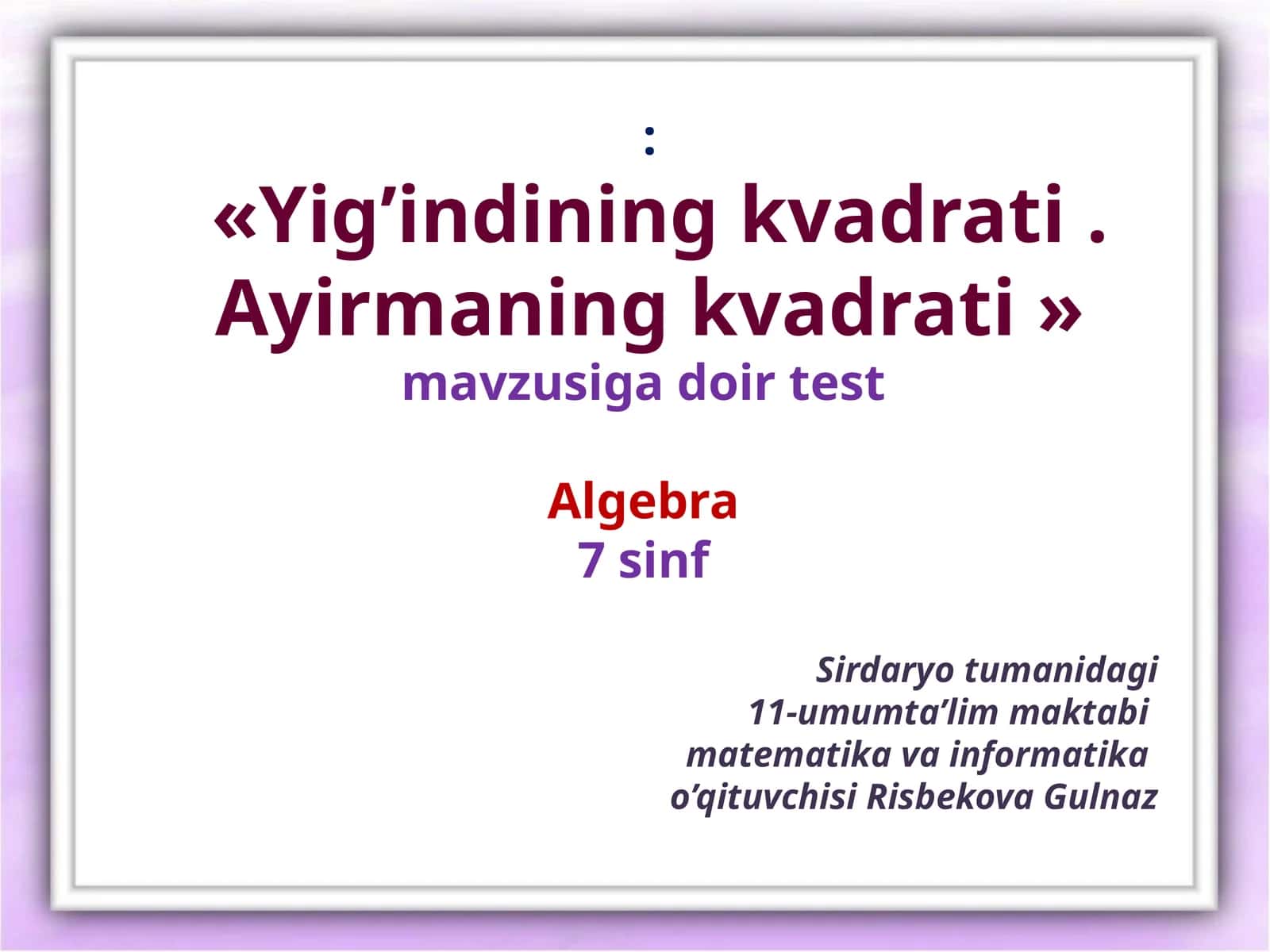 :

«Yig’indining kvadrati . Ayirmaning kvadrati »
mavzusiga doir test

Algebra
7 sinf

Sirdaryo tumanidagi
11-umumta’lim maktabi
matematika va informatika
o’qituvchisi Risbekova Gulnaz